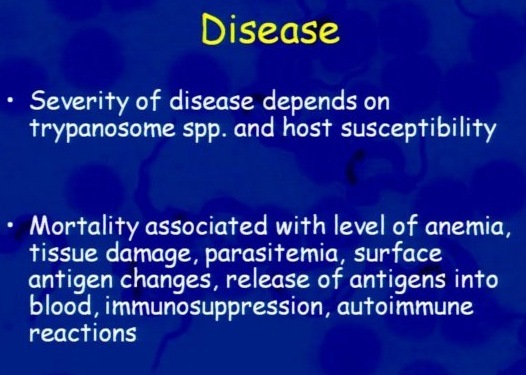 Disease

• Severity of disease depends on trypanosome spp. and host susceptibility

• Mortality associated with level of anemia, tissue damage, parasitemia, surface antigen changes, release of antigens into blood, immunosuppression, autoimmune reactions